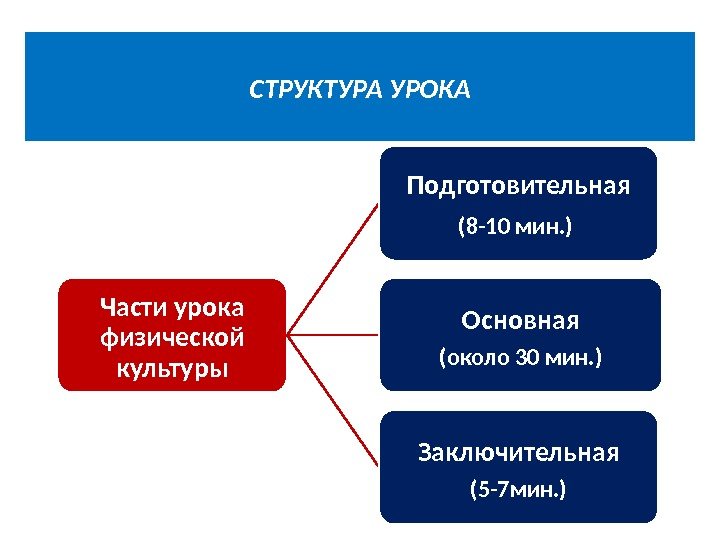 СТРУКТУРА УРОКА

Части урока физической культуры

Подготовительная
(8-10 мин.)

Основная
(около 30 мин.)

Заключительная
(5-7мин.)